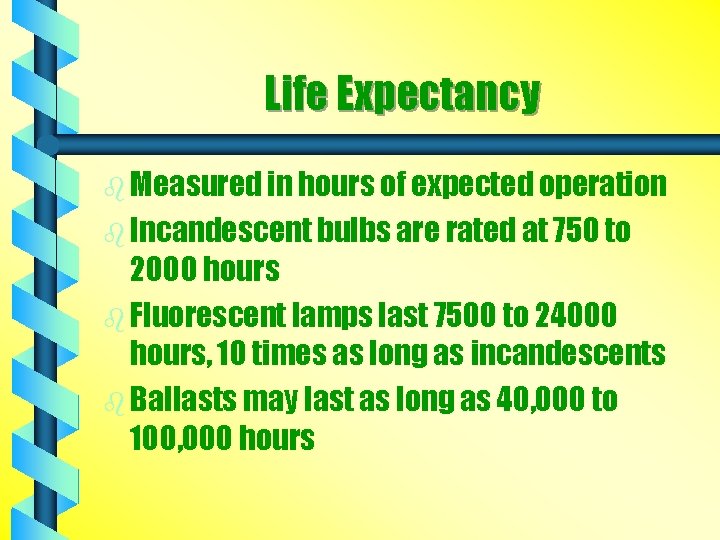 Life Expectancy

Measured in hours of expected operation

Incandescent bulbs are rated at 750 to 2000 hours

Fluorescent lamps last 7500 to 24000 hours, 10 times as long as incandescents

Ballasts may last as long as 40,000 to 100,000 hours